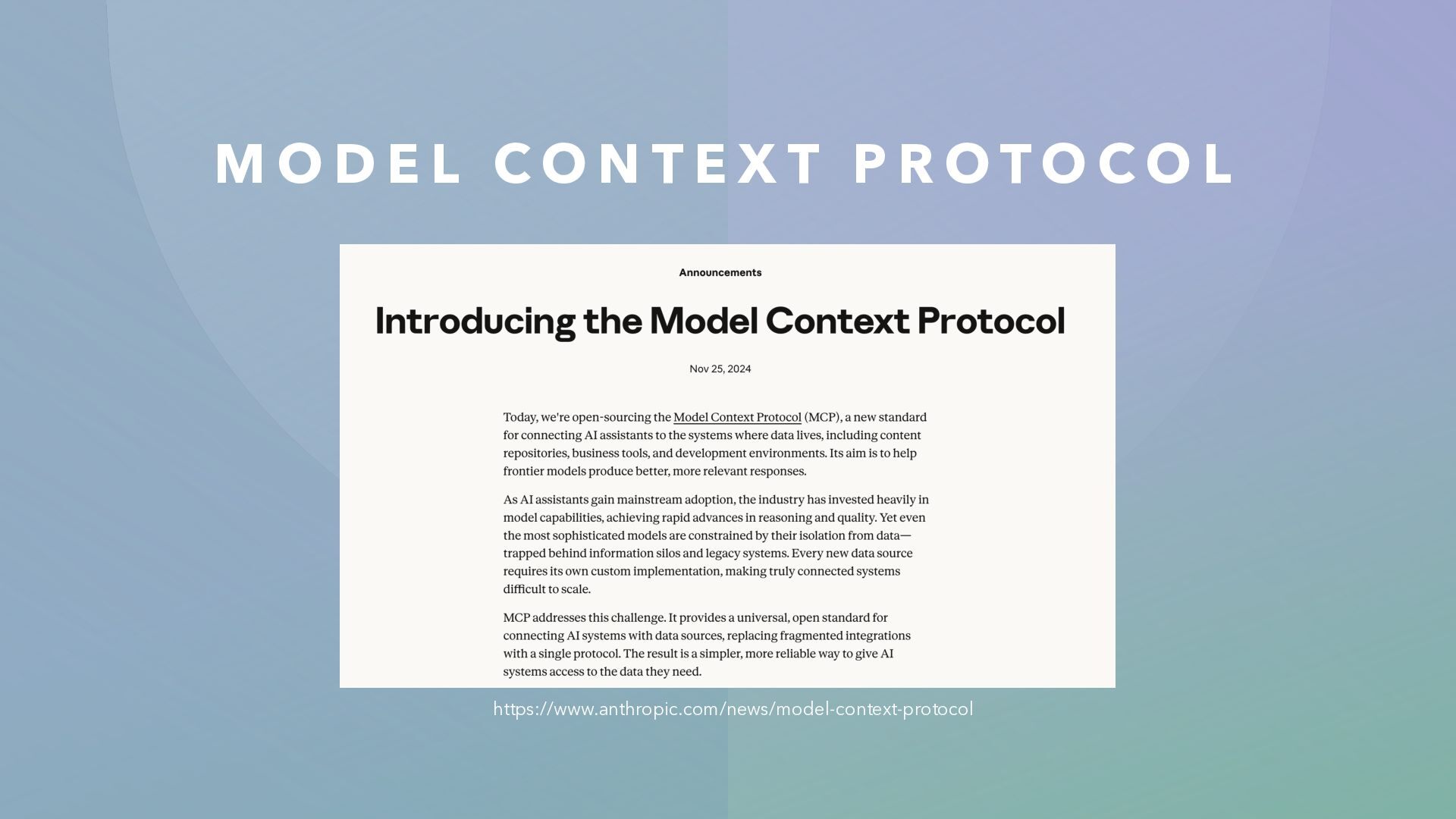 MODEL CONTEXT PROTOCOL

Announcements

Introducing the Model Context Protocol

Nov 25, 2024

Today, we're open-sourcing the Model Context Protocol (MCP), a new standard for connecting AI assistants to the systems where data lives, including content repositories, business tools, and development environments. Its aim is to help frontier models produce better, more relevant responses.

As AI assistants gain mainstream adoption, the industry has invested heavily in model capabilities, achieving rapid advances in reasoning and quality. Yet even the most sophisticated models are constrained by their isolation from data—trapped behind information silos and legacy systems. Every new data source requires its own custom implementation, making truly connected systems difficult to scale.

MCP addresses this challenge. It provides a universal, open standard for connecting AI systems with data sources, replacing fragmented integrations with a single protocol. The result is a simpler, more reliable way to give AI systems access to the data they need.

https://www.anthropic.com/news/model-context-protocol